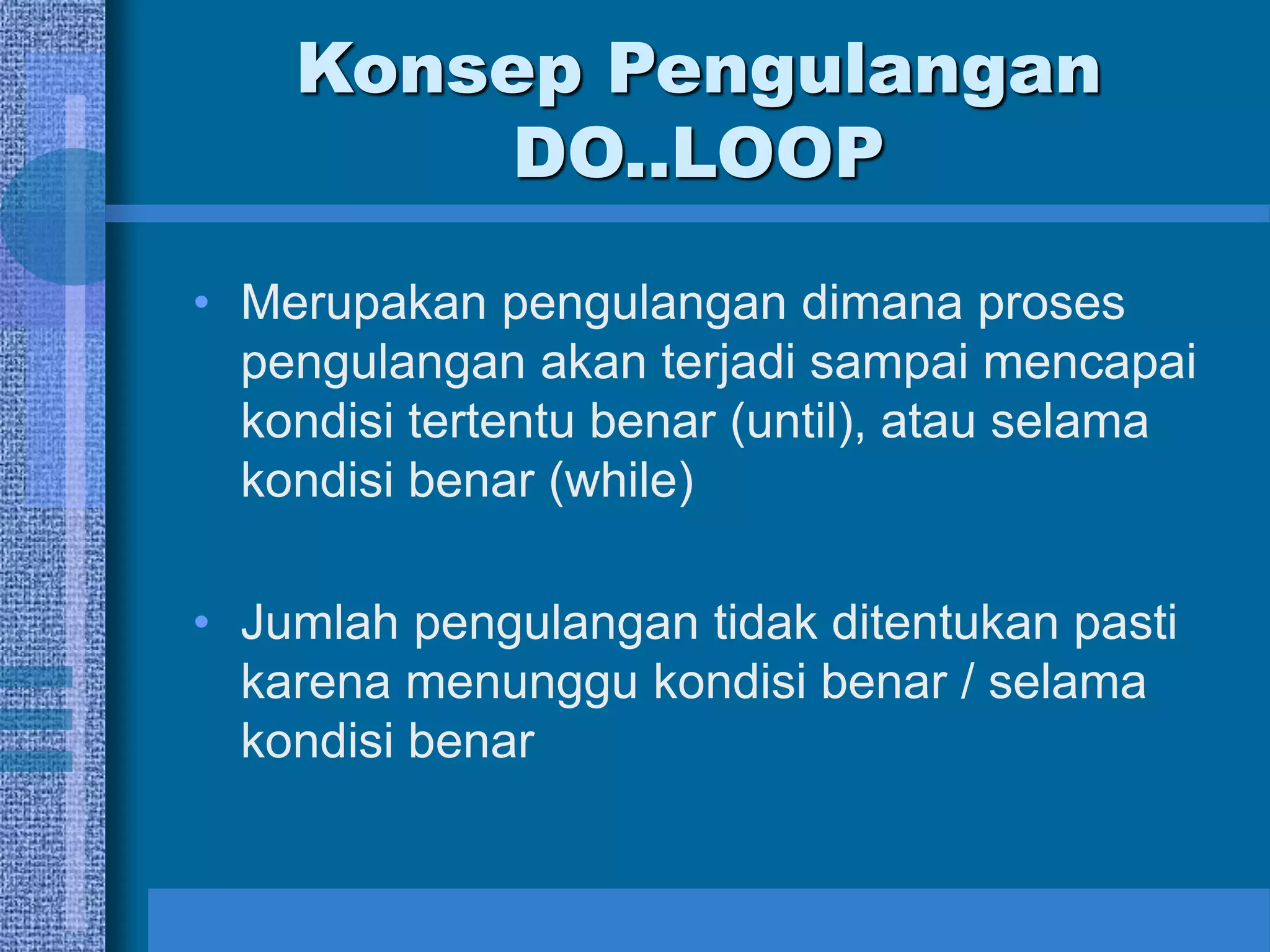 Konsep Pengulangan DO..LOOP

• Merupakan pengulangan dimana proses pengulangan akan terjadi sampai mencapai kondisi tertentu benar (until), atau selama kondisi benar (while)

• Jumlah pengulangan tidak ditentukan pasti karena menunggu kondisi benar / selama kondisi benar